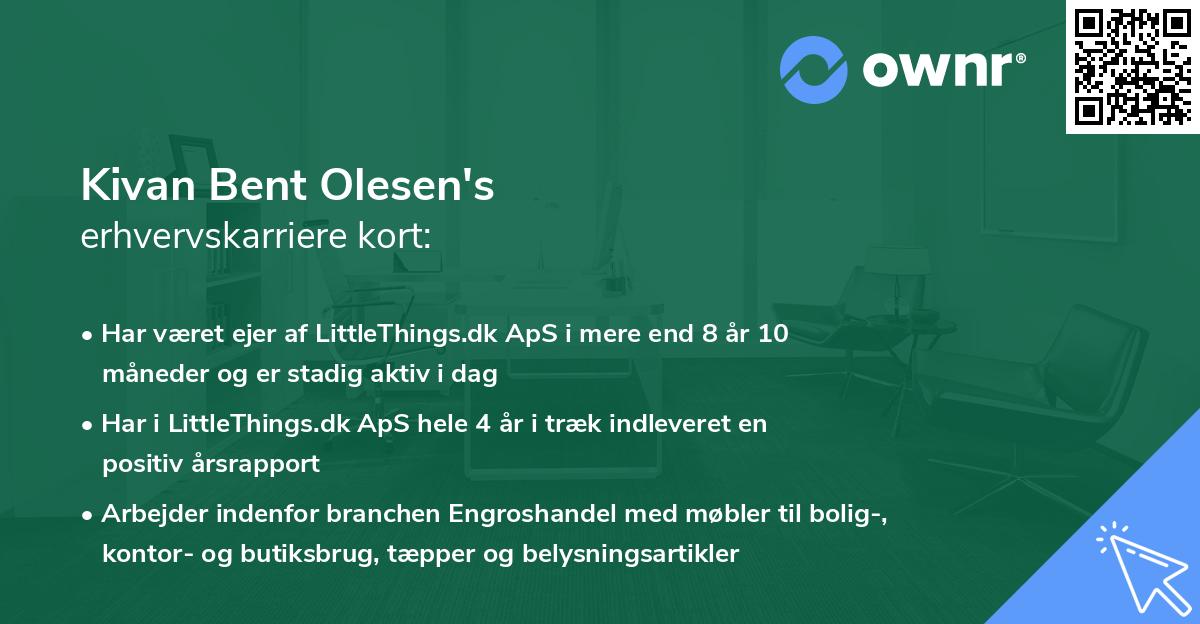 ownr®

Kivan Bent Olesen's
erhvervskarriere kort:

• Har været ejer af LittleThings.dk ApS i mere end 8 år 10 måneder og er stadig aktiv i dag

• Har i LittleThings.dk ApS hele 4 år i træk indleveret en positiv årsrapport

• Arbejder indenfor branchen Engroshandel med møbler til bolig-, kontor- og butiksbrug, tæpper og belysningsartikler